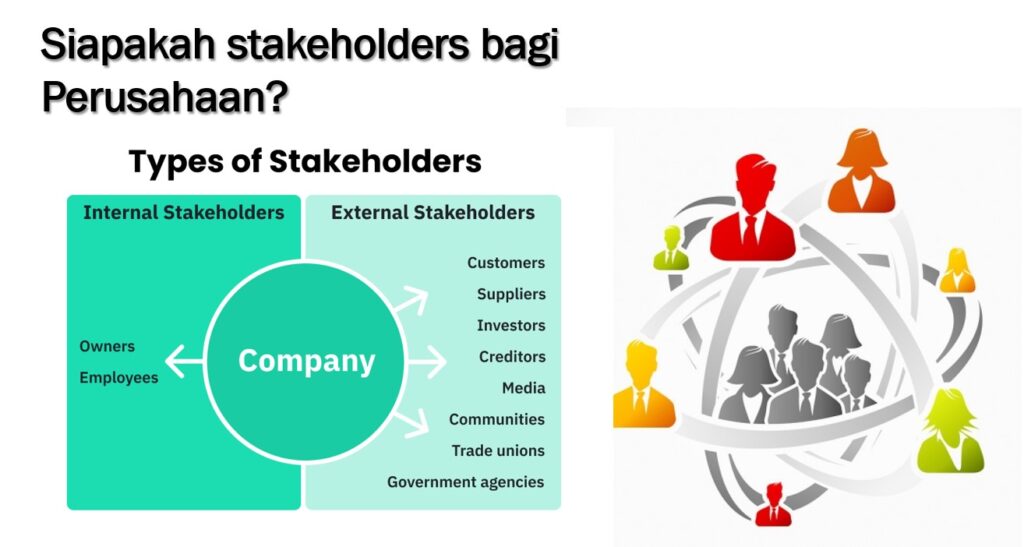 Siapakah stakeholders bagi Perusahaan?

Types of Stakeholders

Internal Stakeholders

Owners
Employees

Company

External Stakeholders

Customers
Suppliers
Investors
Creditors
Media
Communities
Trade unions
Government agencies